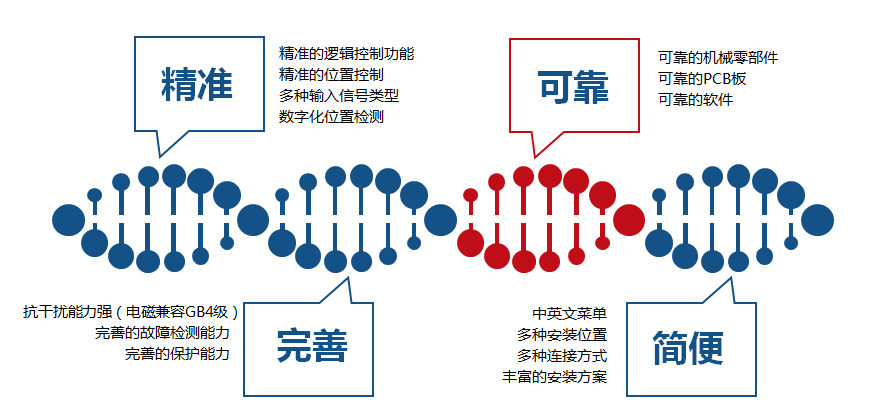 精准

精准的逻辑控制功能
精准的位置控制
多种输入信号类型
数字化位置检测

可靠

可靠的机械零部件
可靠的PCB板
可靠的软件

抗干扰能力强（电磁兼容GB4级）
完善的故障检测能力
完善的保护能力

完善

中英文菜单
多种安装位置
多种连接方式
丰富的安装方案

简便